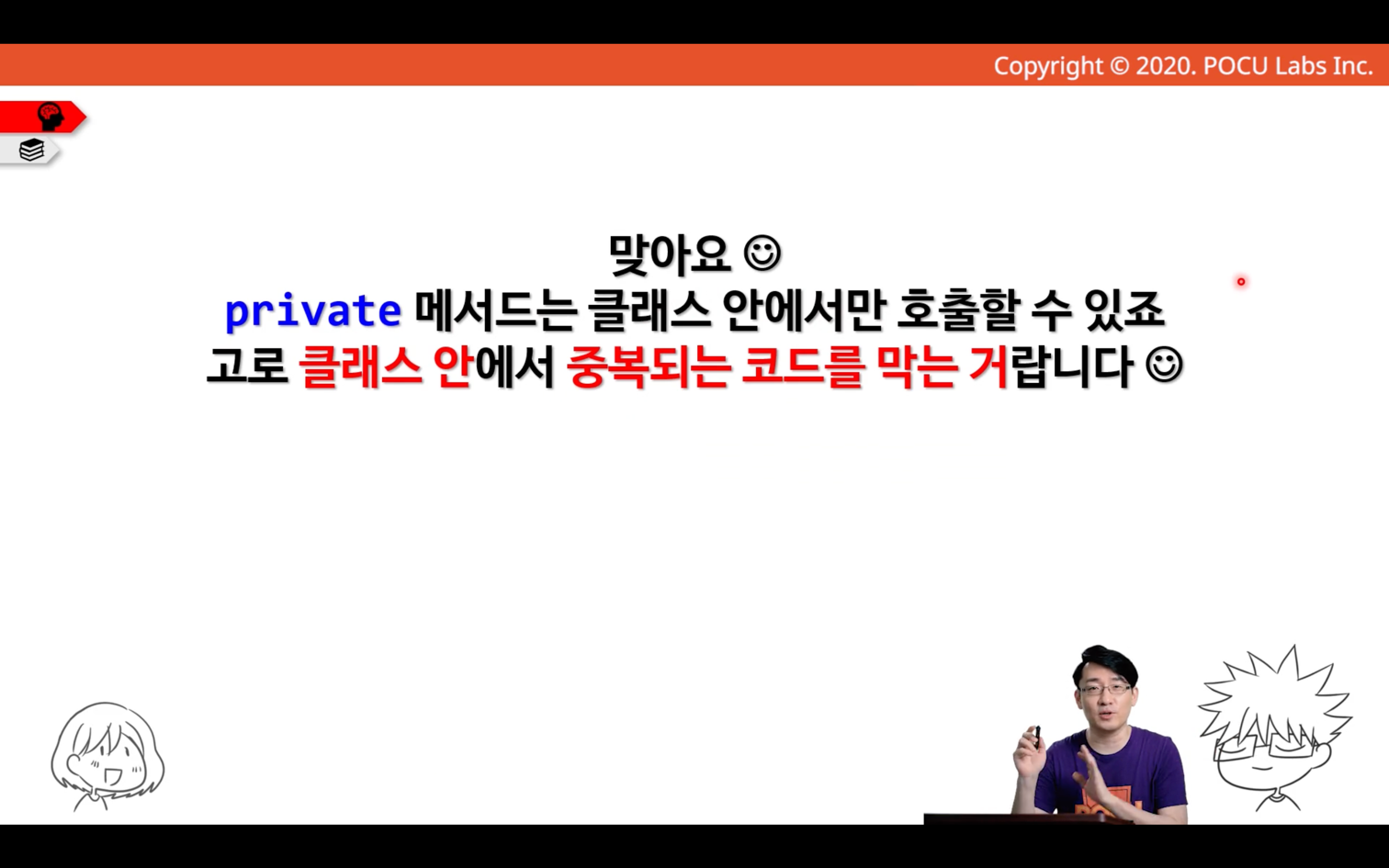 Copyright © 2020. POCU Labs Inc.

맞아요 ☺
private 메서드는 클래스 안에서만 호출할 수 있죠
고로 클래스 안에서 중복되는 코드를 막는 거랍니다 ☺